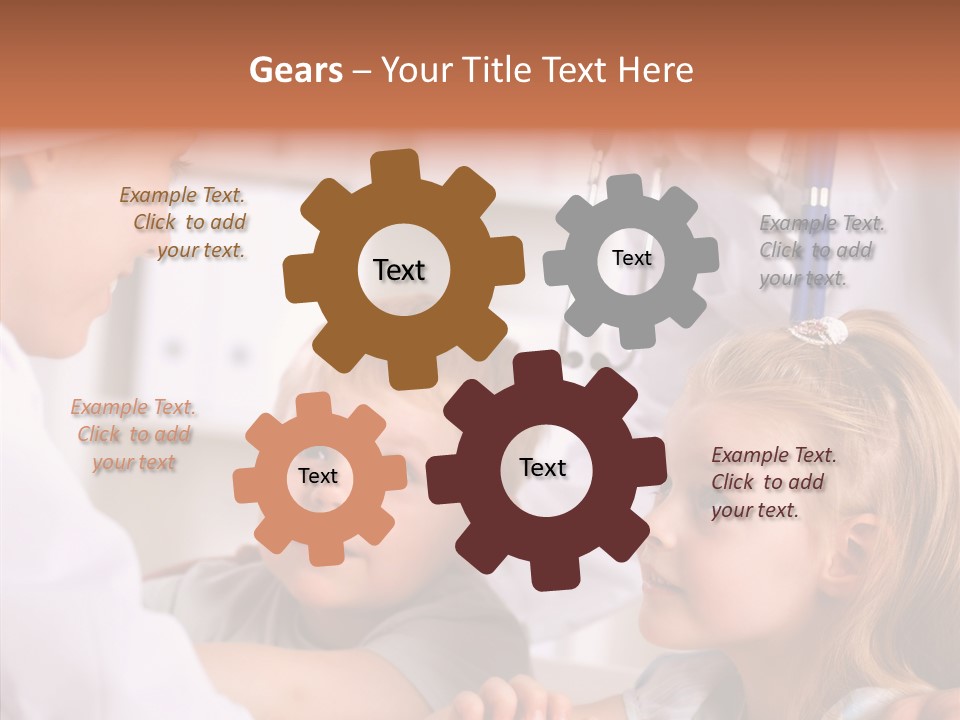 Gears – Your Title Text Here

Example Text. Click to add your text.

Text

Text

Example Text. Click to add your text.

Example Text. Click to add your text

Text

Text

Example Text. Click to add your text.